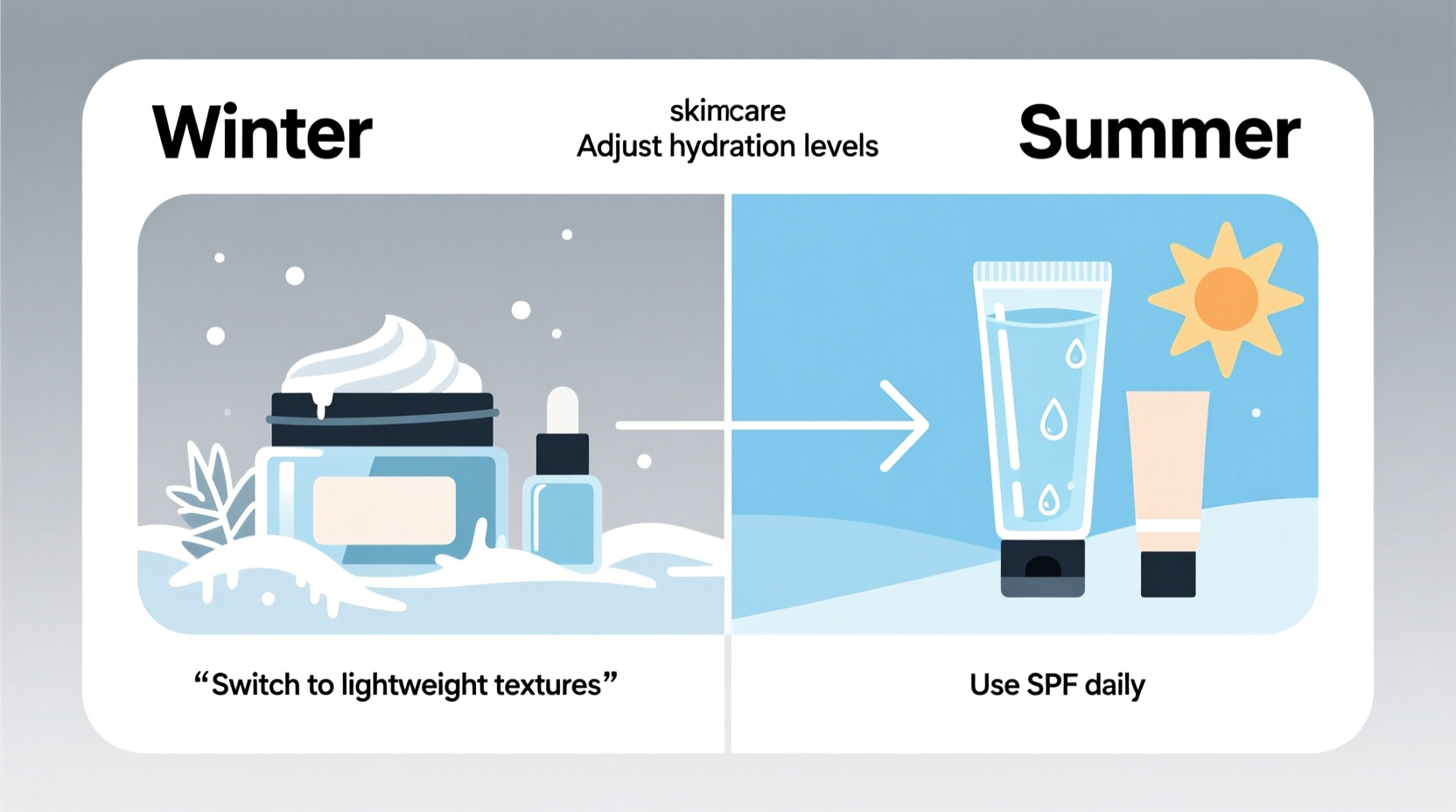 Winter

skimcare
Adjust hydration levels

Summer

“Switch to lightweight textures”

Use SPF daily